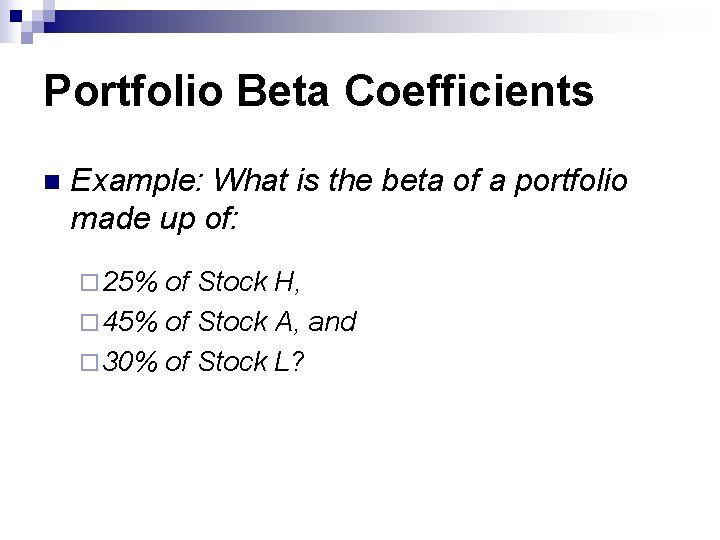 Portfolio Beta Coefficients

Example: What is the beta of a portfolio made up of:

25% of Stock H,

45% of Stock A, and

30% of Stock L?